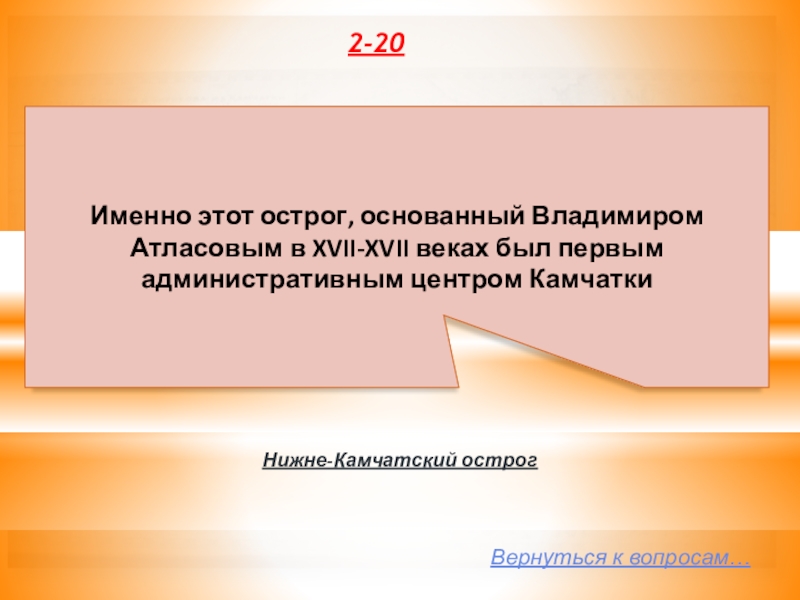 2-20

Именно этот острог, основанный Владимиром Атласовым в XVII-XVII веках был первым административным центром Камчатки

Нижне-Камчатский острог

Вернуться к вопросам…